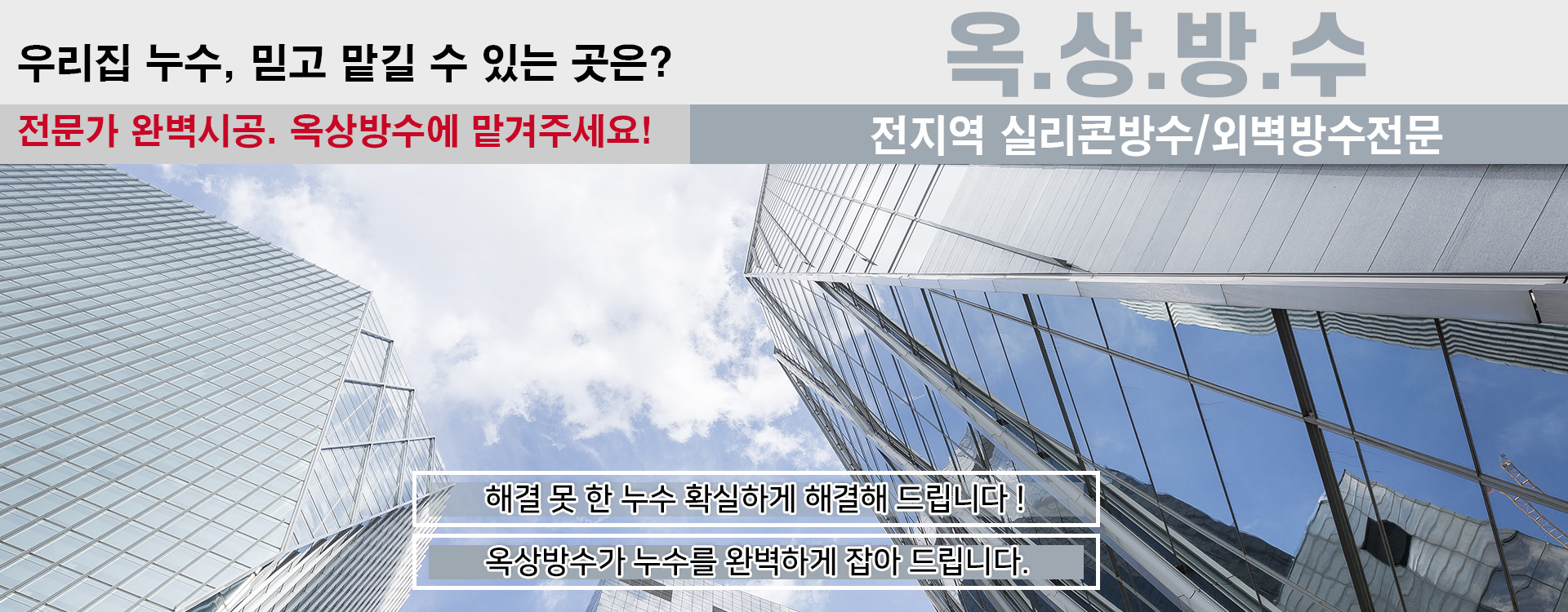 우리집 누수, 믿고 맡길 수 있는 곳은?

옥.상.방.수

전문가 완벽시공. 옥상방수에 맡겨주세요!

전지역 실리콘방수/외벽방수전문

해결 못 한 누수 확실하게 해결해 드립니다 !

옥상방수가 누수를 완벽하게 잡아 드립니다.